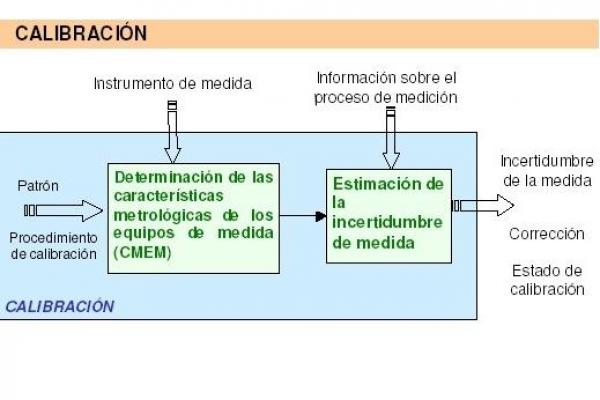 CALIBRACIÓN

Instrumento de medida

Información sobre el proceso de medición

Patrón

Procedimiento de calibración

Determinación de las características metrológicas de los equipos de medida (CMEM)

Estimación de la incertidumbre de medida

Incertidumbre de la medida

Corrección

Estado de calibración

CALIBRACIÓN